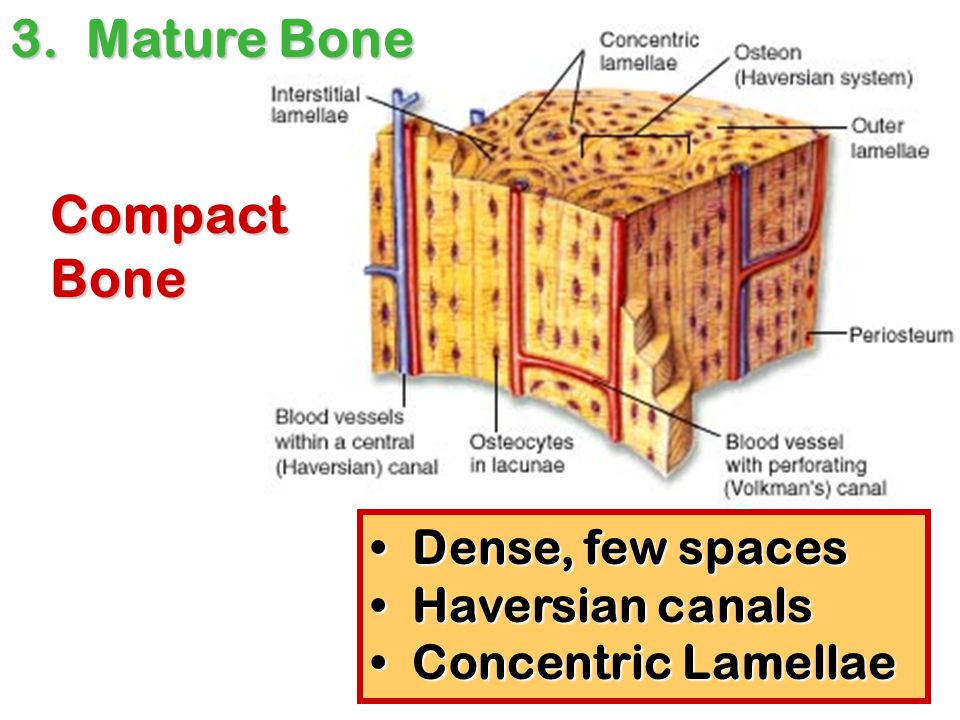 3. Mature Bone

Compact Bone

Interstitial lamellae

Concentric lamellae

Osteon (Haversian system)

Outer lamellae

Periosteum

Blood vessels within a central (Haversian) canal

Osteocytes in lacunae

Blood vessel with perforating (Volkman's) canal

• Dense, few spaces
• Haversian canals
• Concentric Lamellae